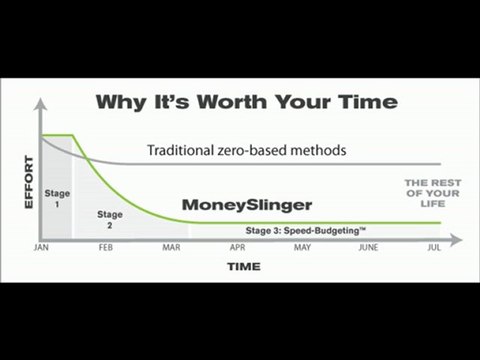 Why It's Worth Your Time

EFFORT

Traditional zero-based methods

THE REST OF YOUR LIFE

Stage 1

Stage 2

MoneySlinger

Stage 3: Speed-Budgeting™

JAN FEB MAR APR MAY JUNE JUL

TIME